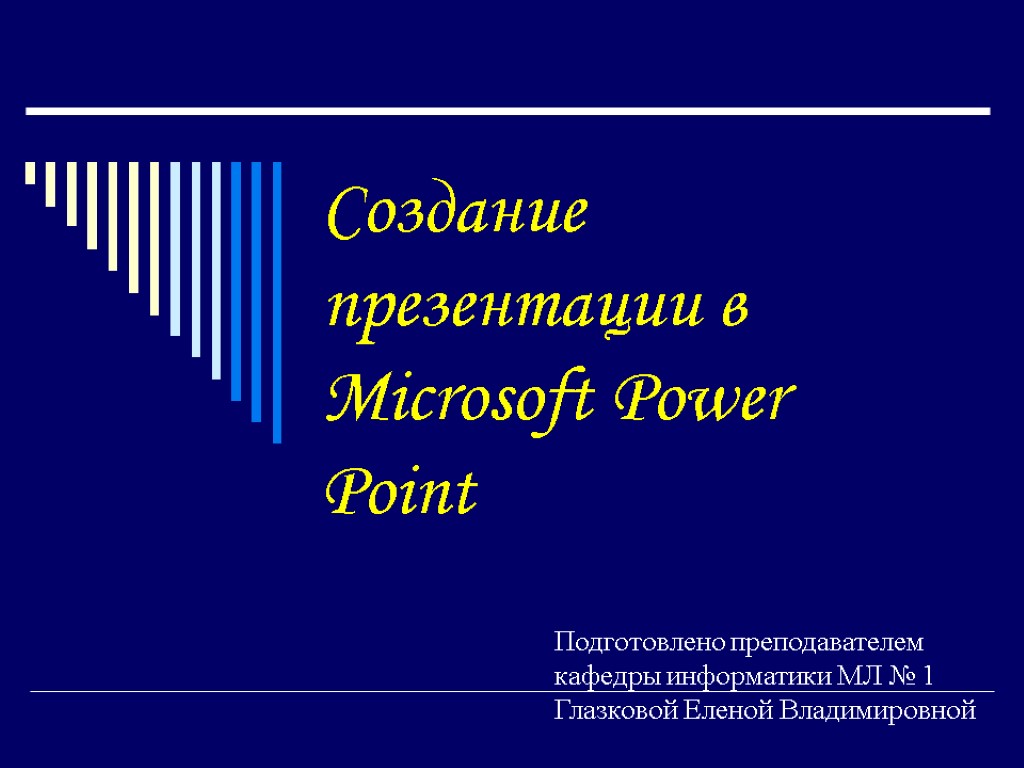 Создание презентации в Microsoft Power Point

Подготовлено преподавателем кафедры информатики МЛ № 1 Глазковой Еленой Владимировной